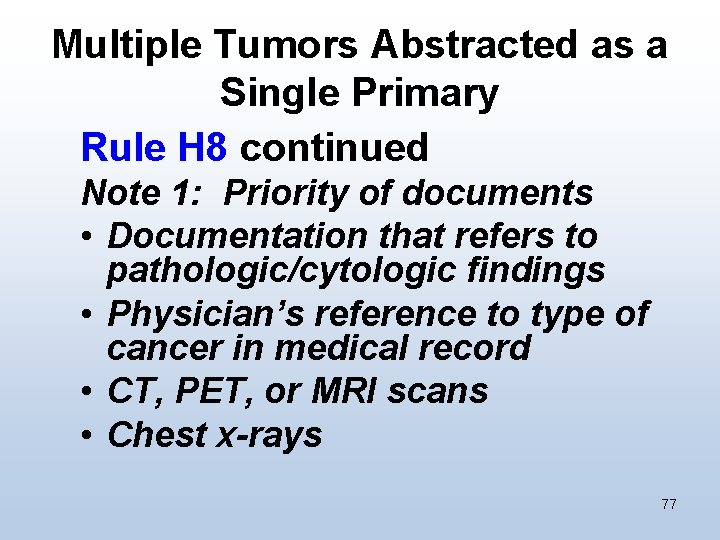 Multiple Tumors Abstracted as a Single Primary

Rule H8 continued

Note 1: Priority of documents

• Documentation that refers to pathologic/cytologic findings
• Physician's reference to type of cancer in medical record
• CT, PET, or MRI scans
• Chest x-rays

77